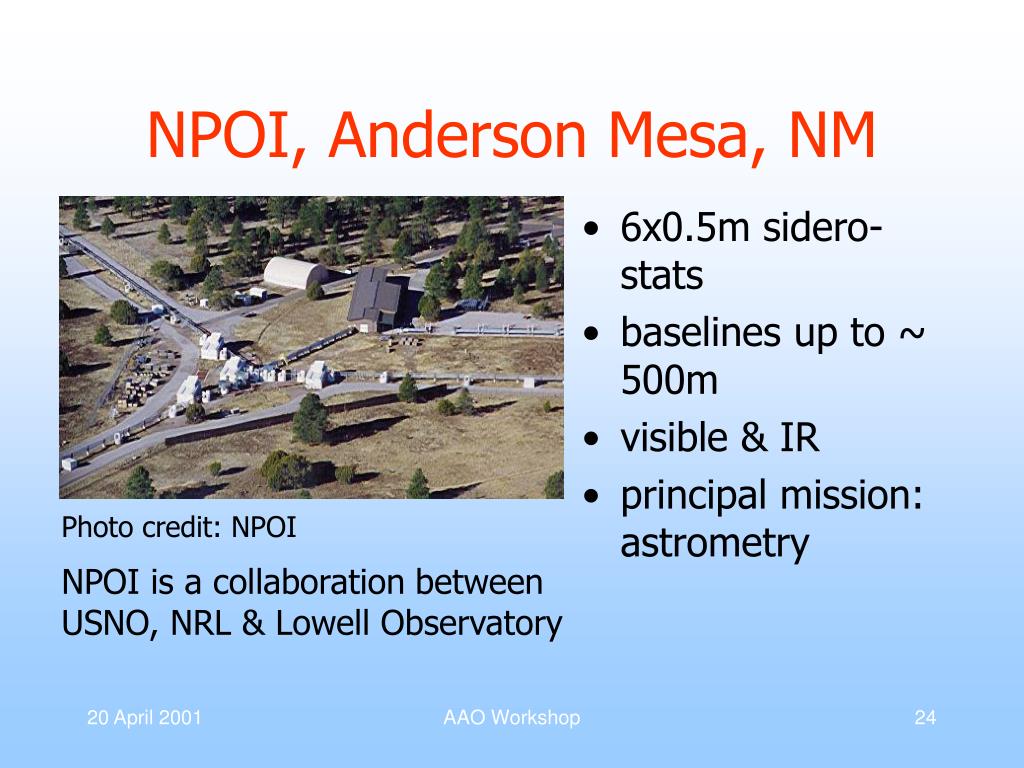 NPOI, Anderson Mesa, NM

Photo credit: NPOI

NPOI is a collaboration between USNO, NRL & Lowell Observatory

• 6x0.5m siderostats
• baselines up to ~ 500m
• visible & IR
• principal mission: astrometry

20 April 2001 AAO Workshop 24